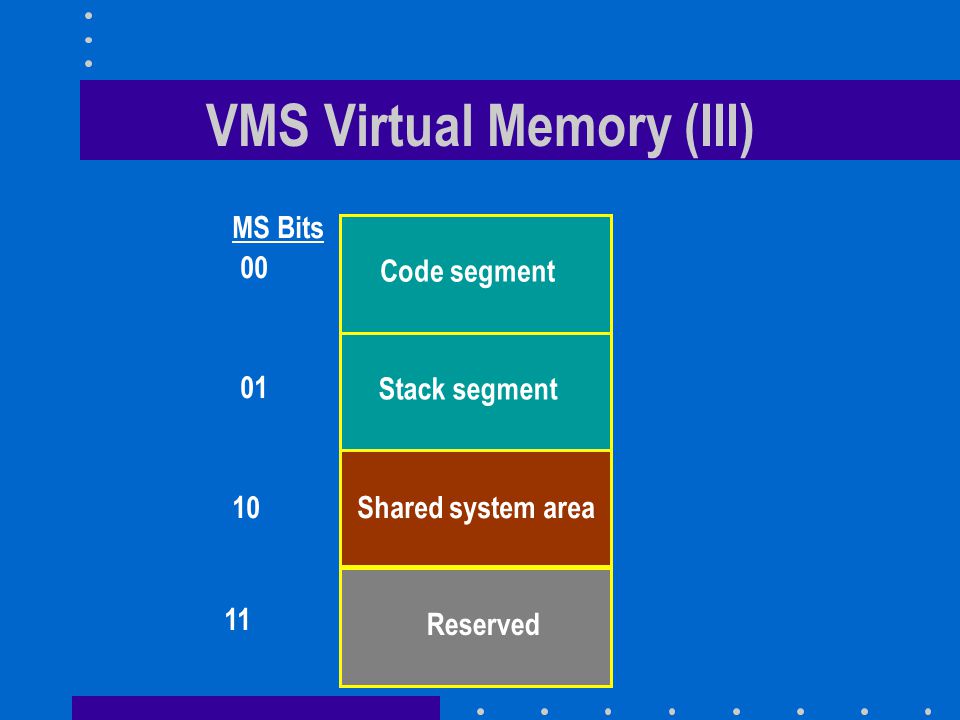 VMS Virtual Memory (III)

MS Bits

00 Code segment

01 Stack segment

10 Shared system area

11 Reserved